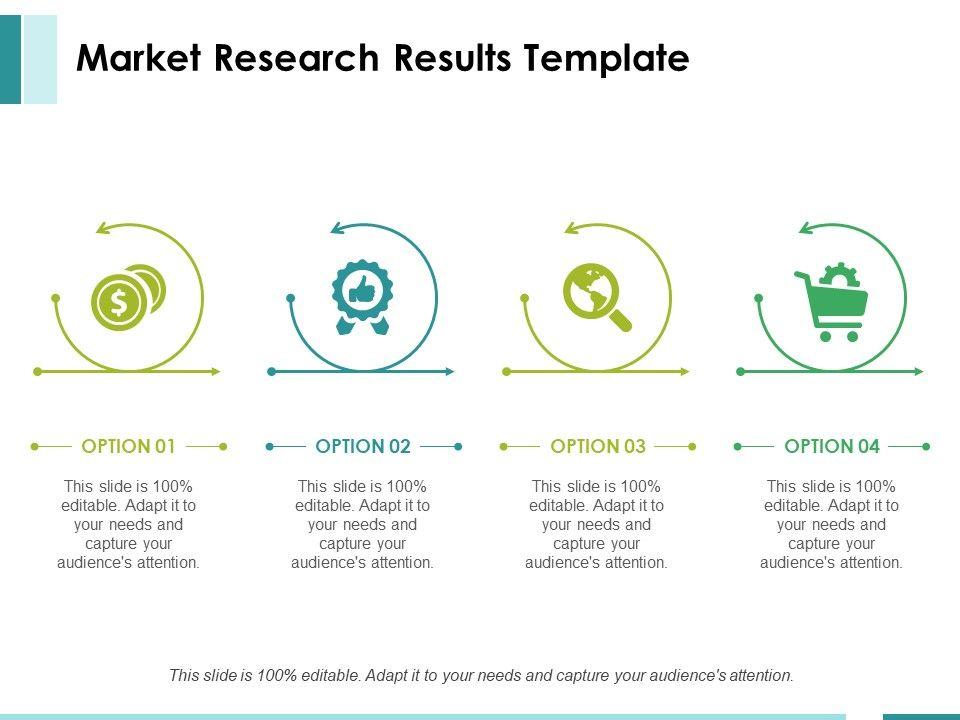 Market Research Results Template

OPTION 01

This slide is 100% editable. Adapt it to your needs and capture your audience's attention.

OPTION 02

This slide is 100% editable. Adapt it to your needs and capture your audience's attention.

OPTION 03

This slide is 100% editable. Adapt it to your needs and capture your audience's attention.

OPTION 04

This slide is 100% editable. Adapt it to your needs and capture your audience's attention.

This slide is 100% editable. Adapt it to your needs and capture your audience's attention.